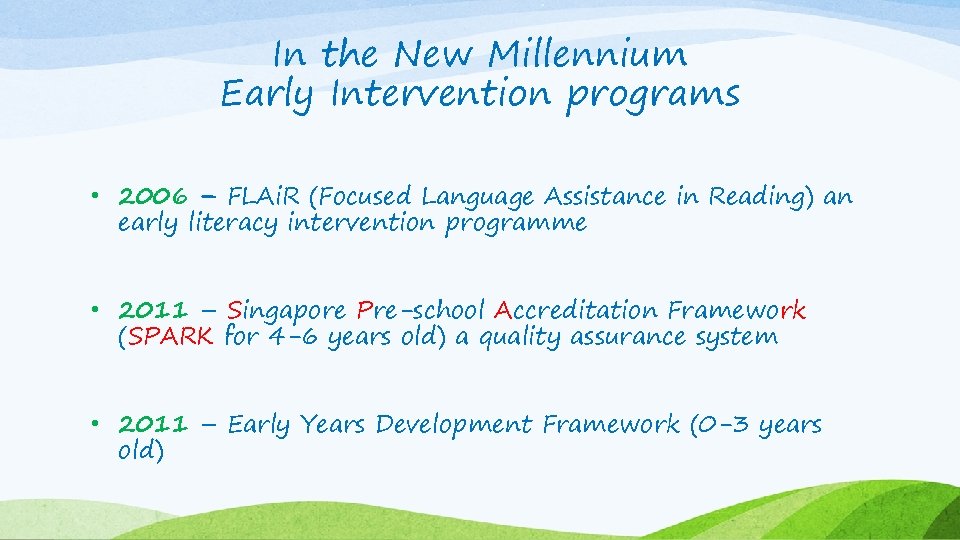 In the New Millennium
Early Intervention programs

• 2006 – FLAiR (Focused Language Assistance in Reading) an early literacy intervention programme

• 2011 – Singapore Pre-school Accreditation Framework (SPARK for 4-6 years old) a quality assurance system

• 2011 – Early Years Development Framework (0-3 years old)